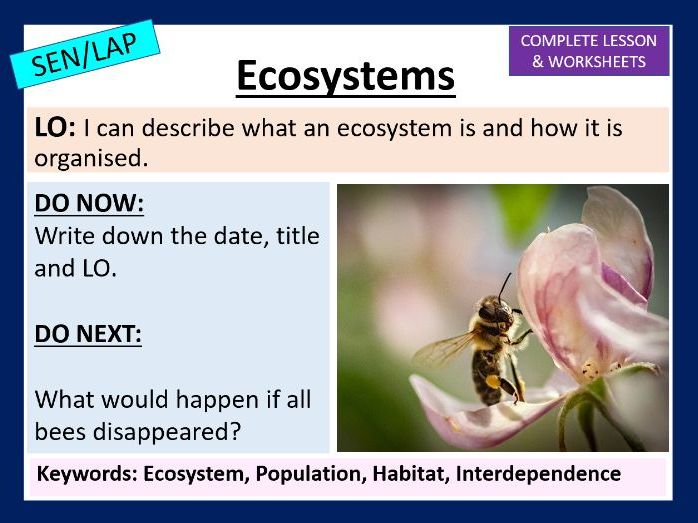 SEN/LAP

COMPLETE LESSON & WORKSHEETS

Ecosystems

LO: I can describe what an ecosystem is and how it is organised.

DO NOW:
Write down the date, title and LO.

DO NEXT:

What would happen if all bees disappeared?

Keywords: Ecosystem, Population, Habitat, Interdependence